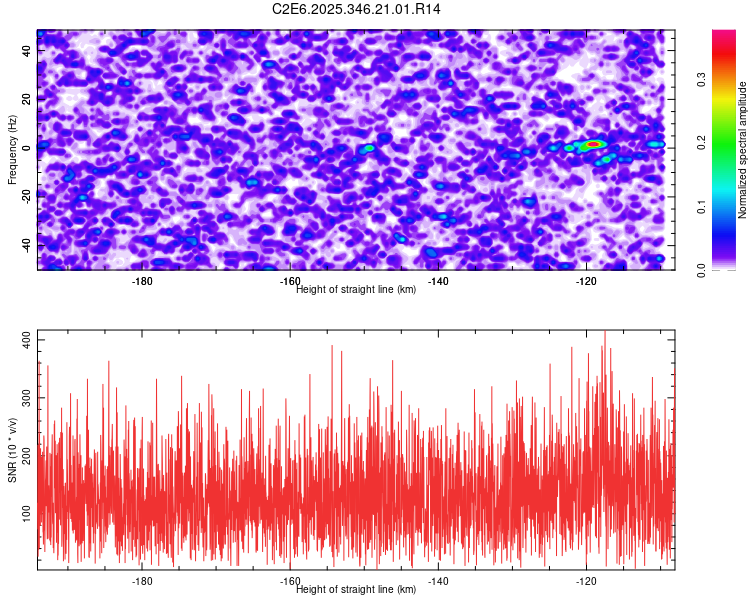 C2E6.2025.346.21.01.R14

Frequency (Hz)
40
20
0
-20
-40
-180
-160
-140
-120
Height of straight line (km)

Normalized spectral amplitude
0.0
0.1
0.2
0.3

SNR (10 * v/v)
400
300
200
100
-180
-160
-140
-120
Height of straight line (km)